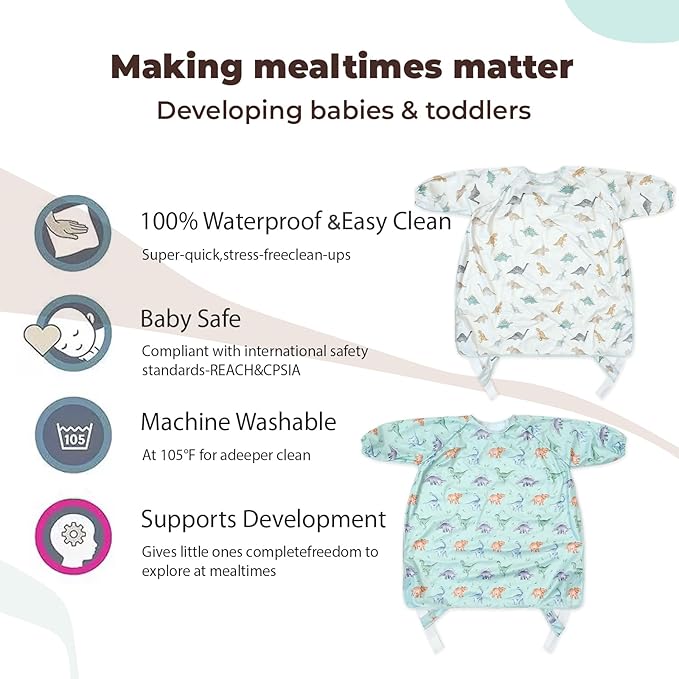 Making mealtimes matter
Developing babies & toddlers

100% Waterproof &Easy Clean
Super-quick,stress-freeclean-ups

Baby Safe
Compliant with international safety standards-REACH&CPSIA

105
Machine Washable
At 105°F for adeeper clean

Supports Development
Gives little ones completefreedom to explore at mealtimes